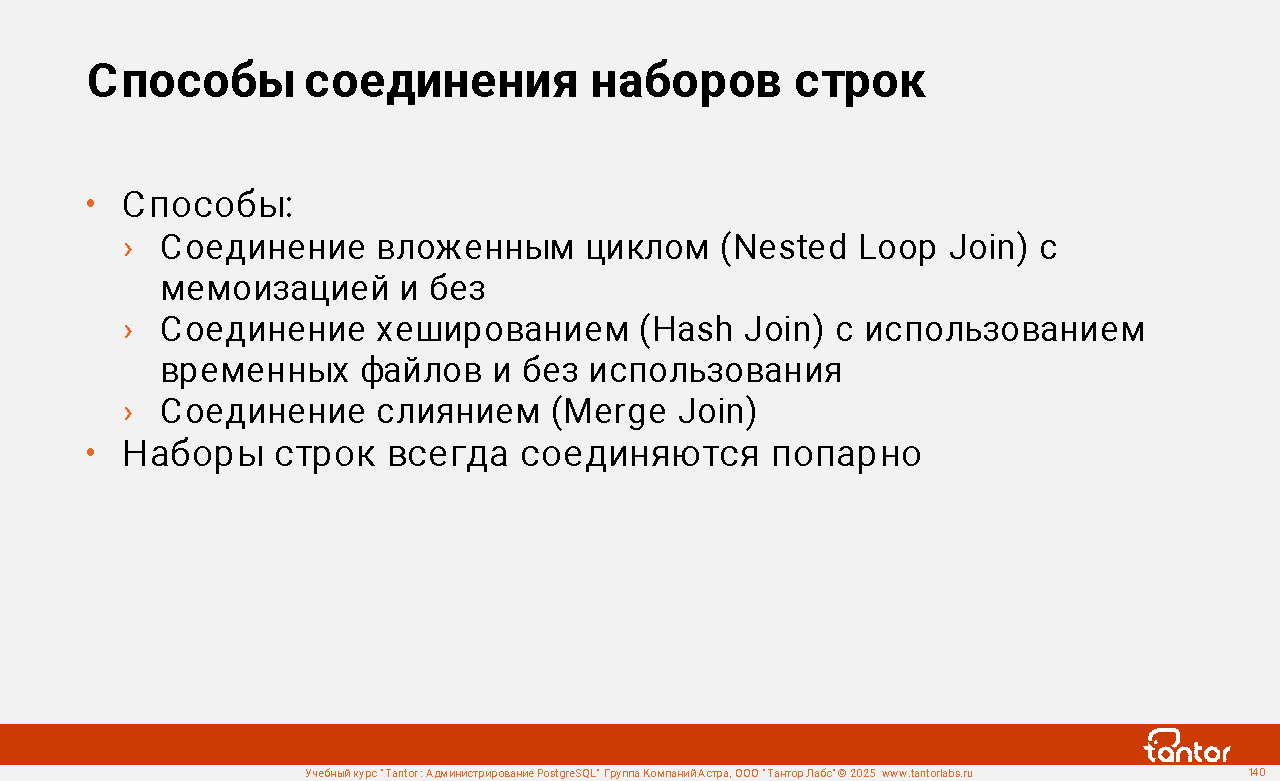 Способы соединения наборов строк

• Способы:
› Соединение вложенным циклом (Nested Loop Join) с мемоизацией и без
› Соединение хешированием (Hash Join) с использованием временных файлов и без использования
› Соединение слиянием (Merge Join)
• Наборы строк всегда соединяются попарно

tantor

Учебный курс "Tantor: Администрирование PostgreSQL" Группа Компаний Астра, ООО "Тантор Лабс" © 2025 www.tantorlabs.ru 140